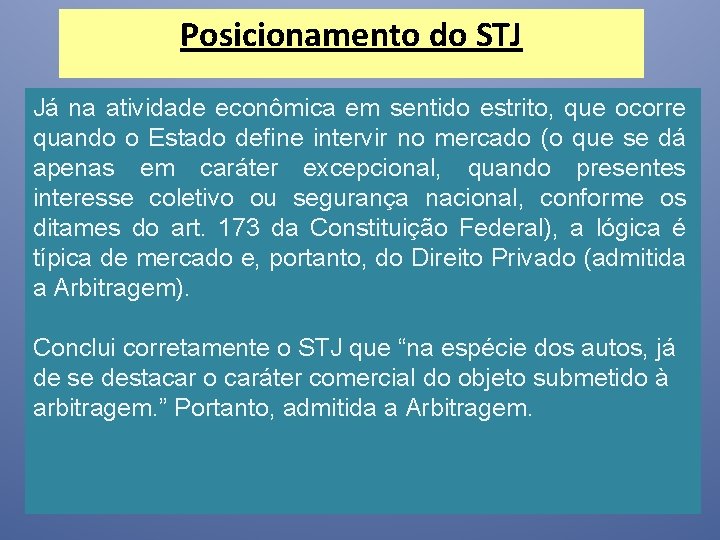 Posicionamento do STJ

Já na atividade econômica em sentido estrito, que ocorre quando o Estado define intervir no mercado (o que se dá apenas em caráter excepcional, quando presentes interesse coletivo ou segurança nacional, conforme os ditames do art. 173 da Constituição Federal), a lógica é típica de mercado e, portanto, do Direito Privado (admitida a Arbitragem).

Conclui corretamente o STJ que “na espécie dos autos, já de se destacar o caráter comercial do objeto submetido à arbitragem.” Portanto, admitida a Arbitragem.